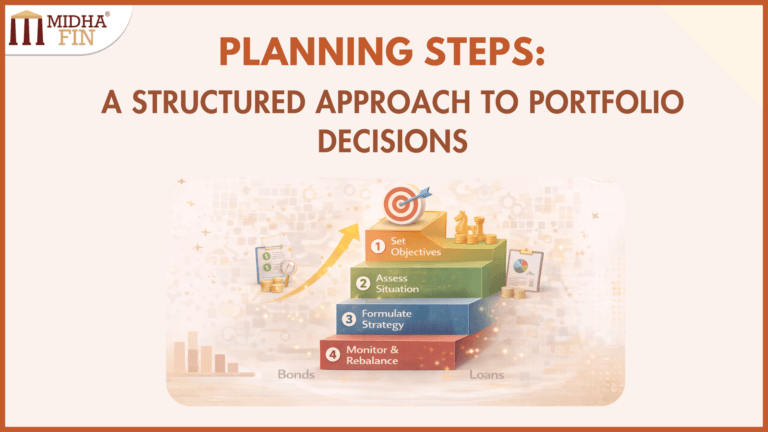 MIDHA® FIN

PLANNING STEPS:

A STRUCTURED APPROACH TO PORTFOLIO DECISIONS

1 Set Objectives

2 Assess Situation

3 Formulate Strategy

4 Monitor & Rebalance

Bonds

Loans